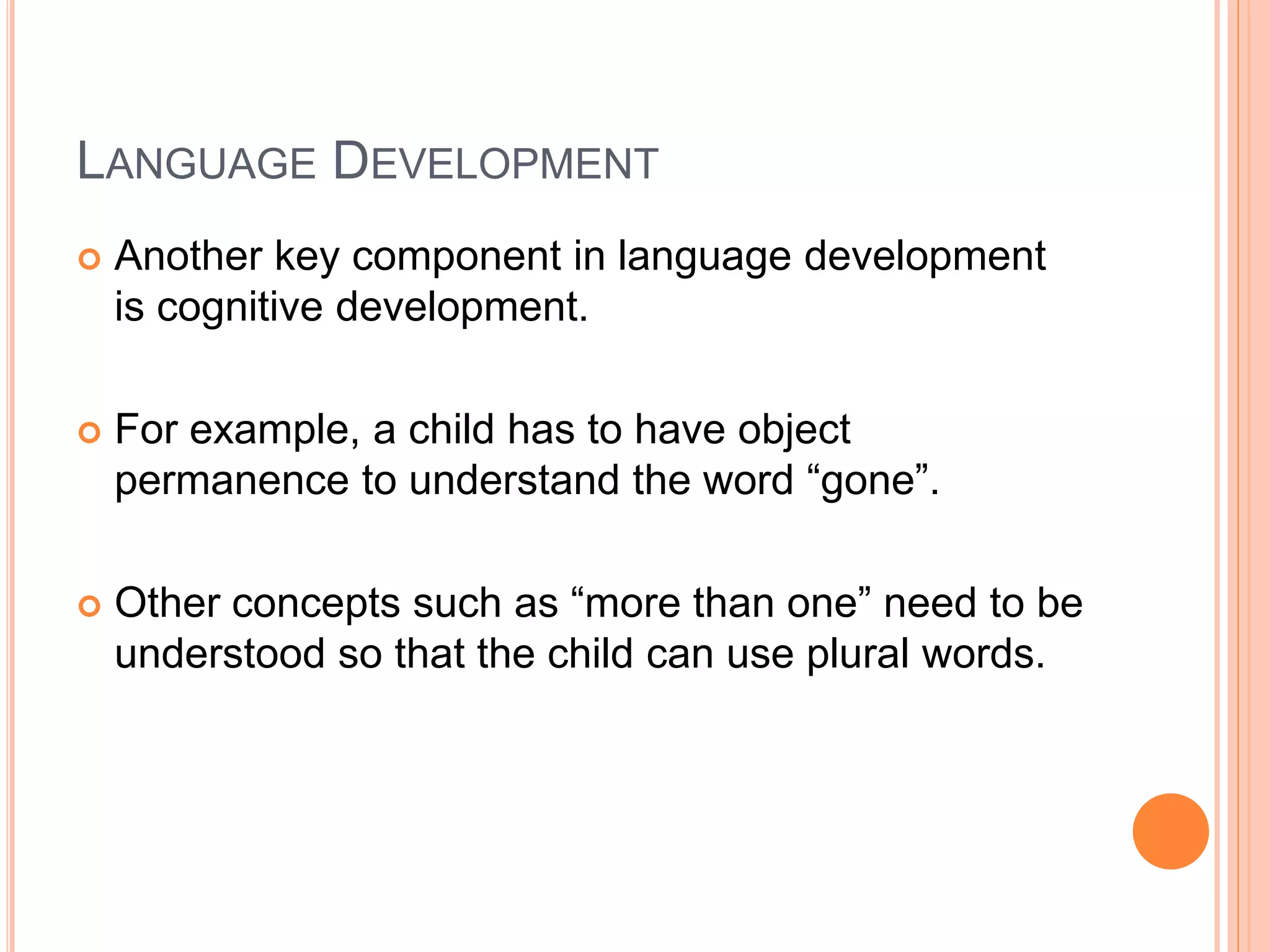 LANGUAGE DEVELOPMENT

Another key component in language development is cognitive development.

For example, a child has to have object permanence to understand the word “gone”.

Other concepts such as “more than one” need to be understood so that the child can use plural words.